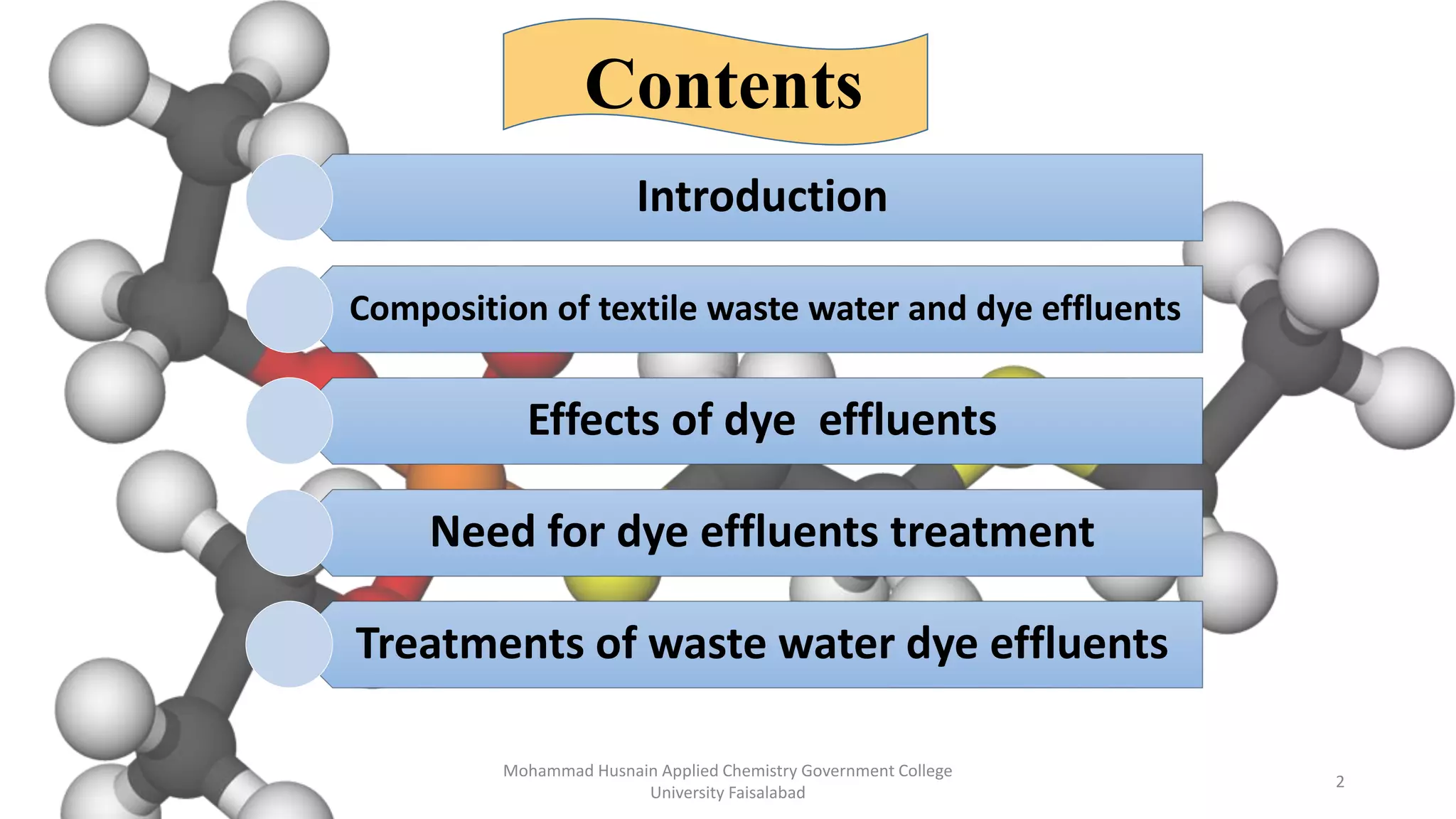 Contents

Introduction

Composition of textile waste water and dye effluents

Effects of dye effluents

Need for dye effluents treatment

Treatments of waste water dye effluents

Mohammad Husnain Applied Chemistry Government College University Faisalabad

2